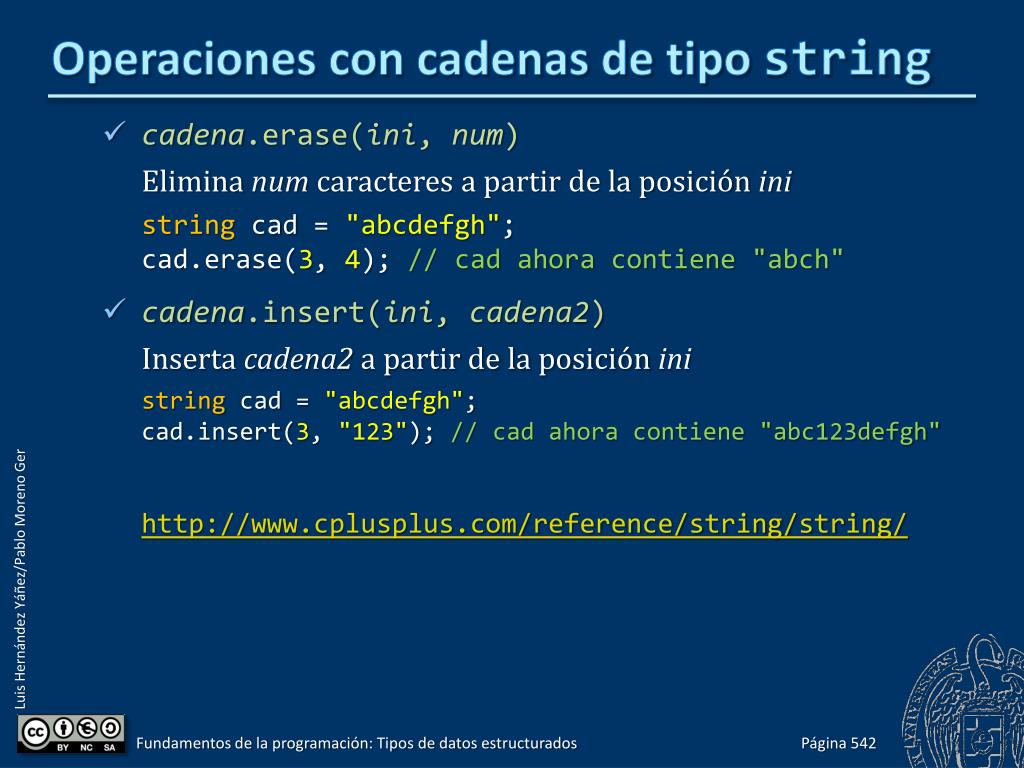 Operaciones con cadenas de tipo string

✓ cadena.erase(ini, num)

Elimina num caracteres a partir de la posición ini

string cad = "abcdefgh";
cad.erase(3, 4); // cad ahora contiene "abch"

✓ cadena.insert(ini, cadena2)

Inserta cadena2 a partir de la posición ini

string cad = "abcdefgh";
cad.insert(3, "123"); // cad ahora contiene "abc123defgh"

http://www.cplusplus.com/reference/string/string/

Luis Hernández Yáñez/Pablo Moreno Ger

BY NC SA

Fundamentos de la programación: Tipos de datos estructurados

Página 542